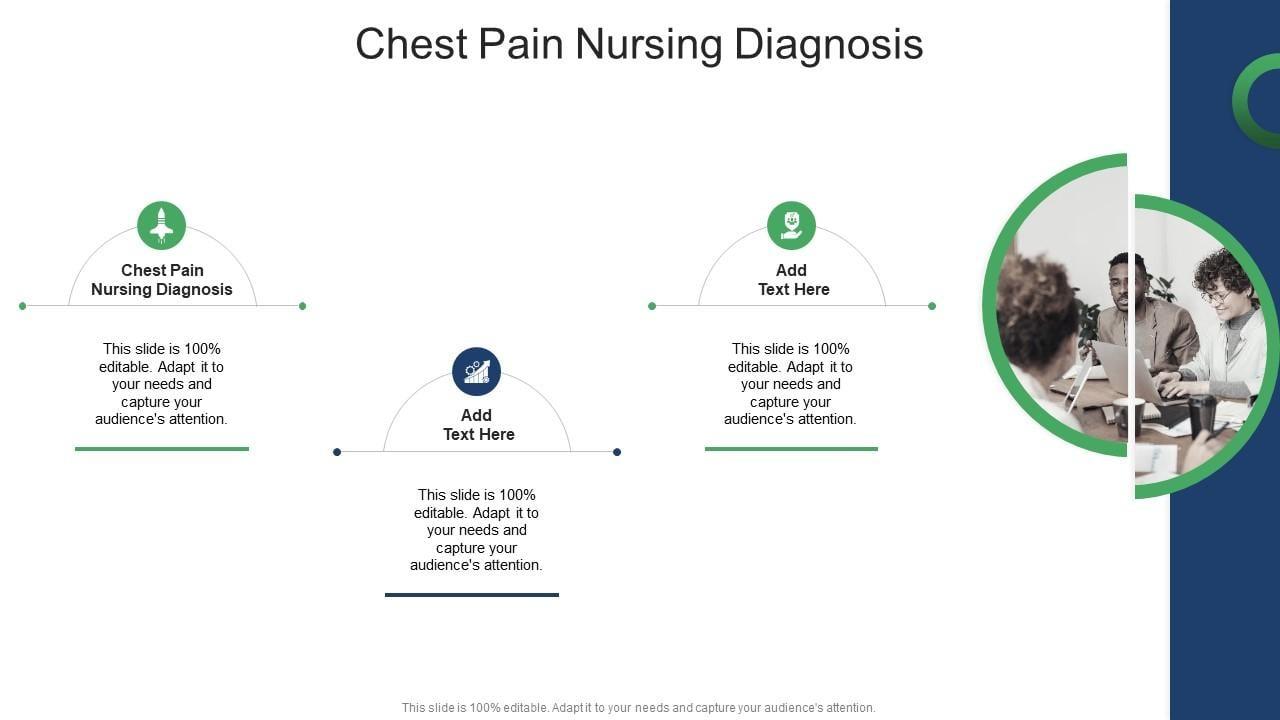 Chest Pain Nursing Diagnosis

Chest Pain Nursing Diagnosis

This slide is 100% editable. Adapt it to your needs and capture your audience's attention.

Add Text Here

This slide is 100% editable. Adapt it to your needs and capture your audience's attention.

Add Text Here

This slide is 100% editable. Adapt it to your needs and capture your audience's attention.

This slide is 100% editable. Adapt it to your needs and capture your audience's attention.